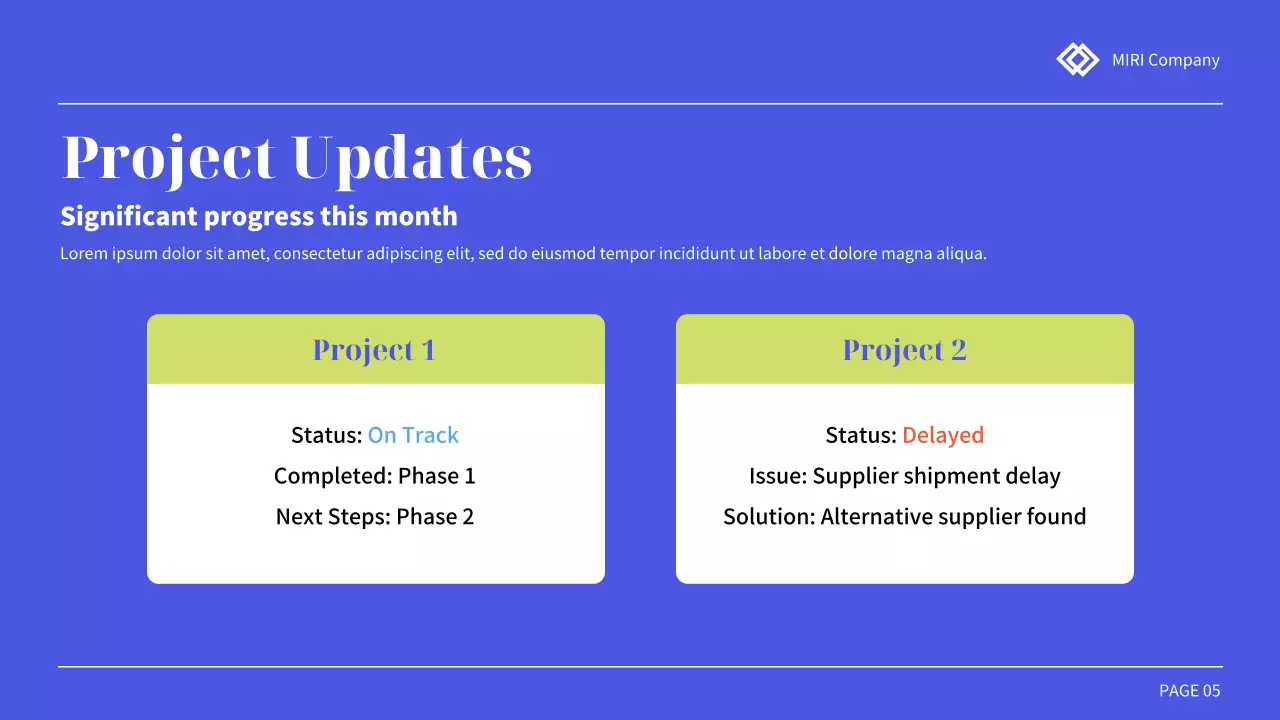 MIRI Company

Project Updates

Significant progress this month

Lorem ipsum dolor sit amet, consectetur adipiscing elit, sed do eiusmod tempor incididunt ut labore et dolore magna aliqua.

Project 1

Status: On Track
Completed: Phase 1
Next Steps: Phase 2

Project 2

Status: Delayed
Issue: Supplier shipment delay
Solution: Alternative supplier found

PAGE 05